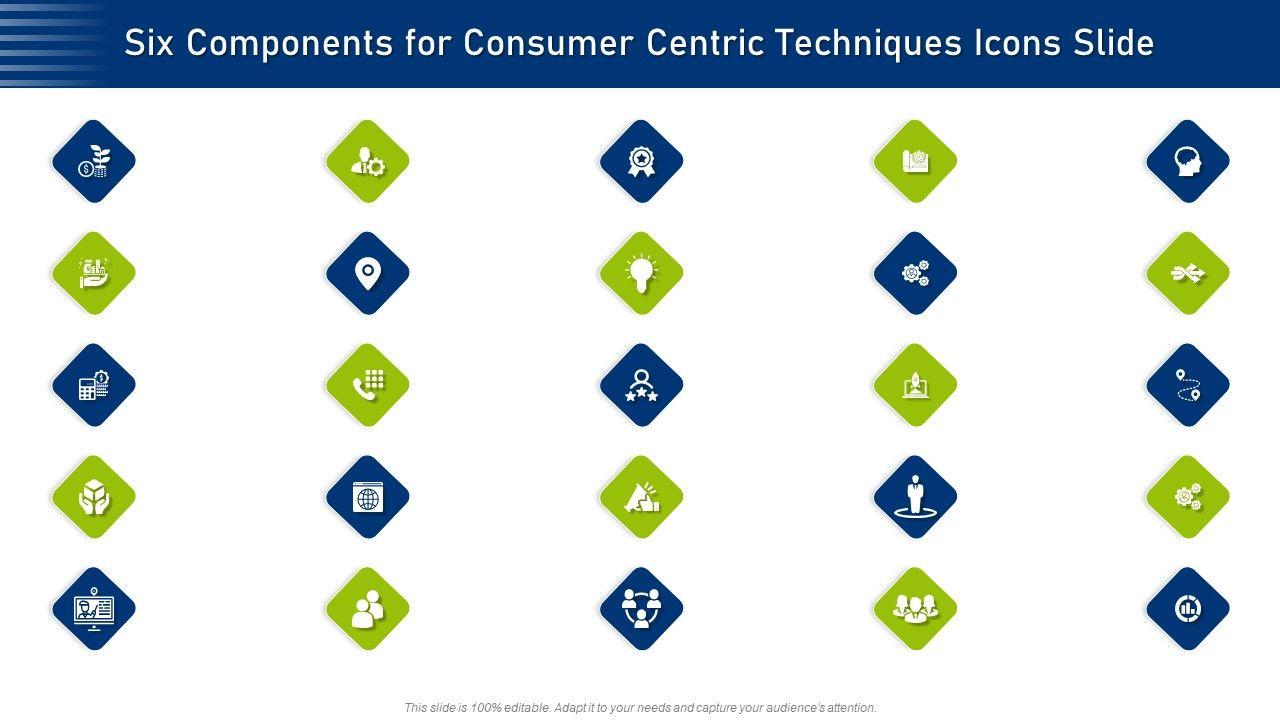 Six Components for Consumer Centric Techniques Icons Slide

This slide is 100% editable. Adapt it to your needs and capture your audience's attention.